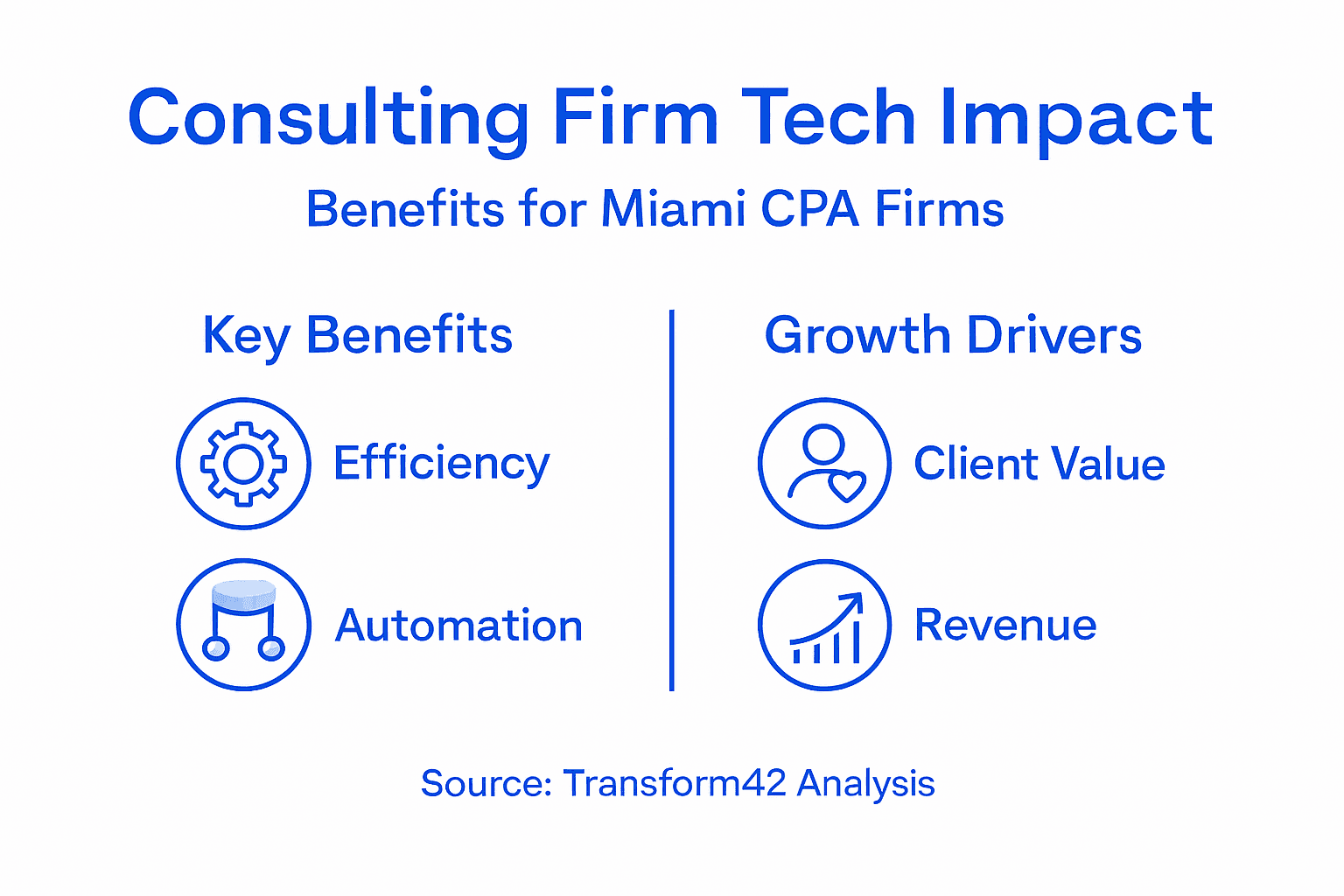 Consulting Firm Tech Impact

Benefits for Miami CPA Firms

Key Benefits

Efficiency

Automation

Growth Drivers

Client Value

Revenue

Source: Transform42 Analysis